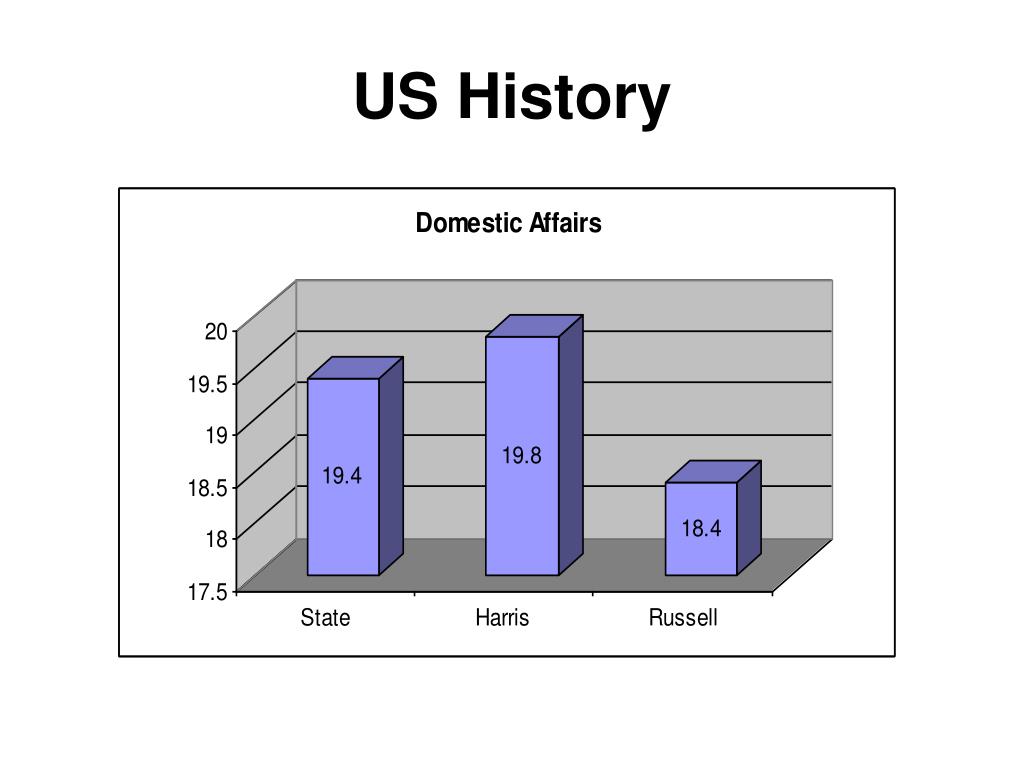 US History

Domestic Affairs

20
19.5
19
18.5
18
17.5

19.4
19.8
18.4

State
Harris
Russell